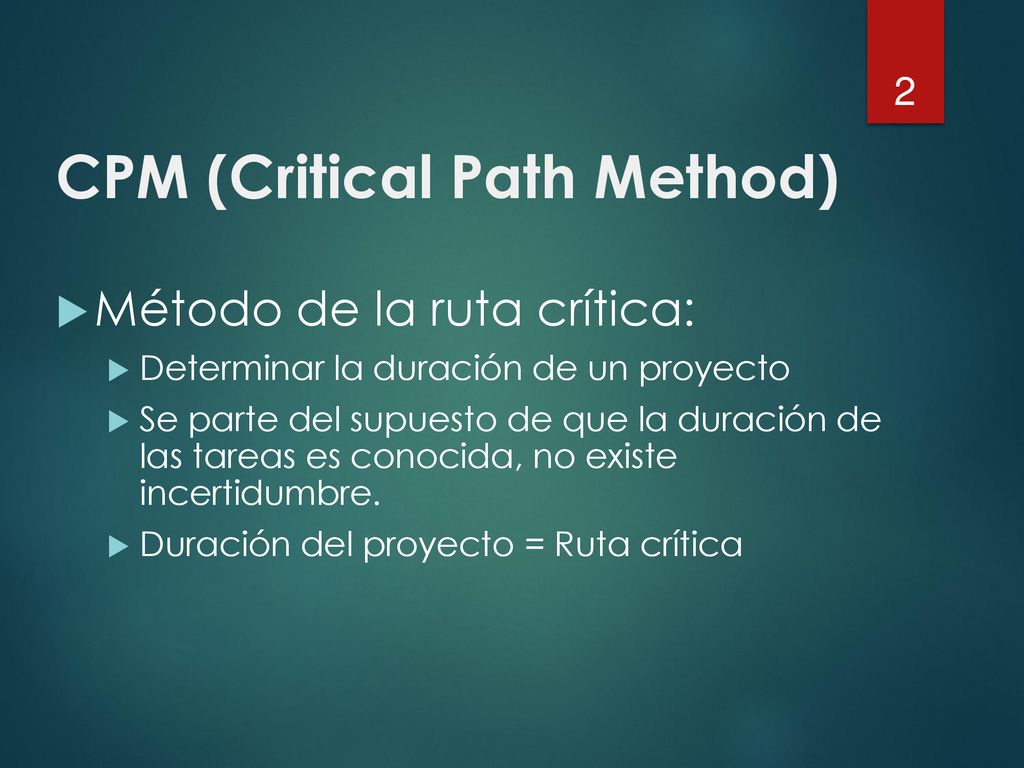 2

CPM (Critical Path Method)

Método de la ruta crítica:

Determinar la duración de un proyecto

Se parte del supuesto de que la duración de las tareas es conocida, no existe incertidumbre.

Duración del proyecto = Ruta crítica